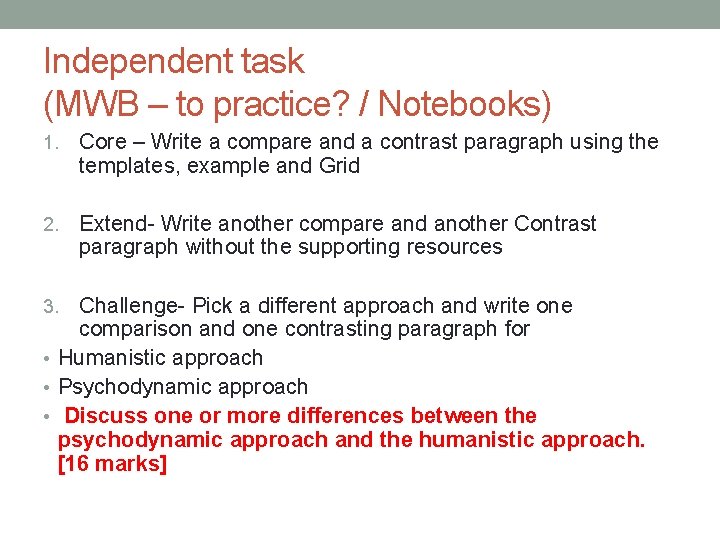 Independent task
(MWB – to practice? / Notebooks)

1. Core – Write a compare and a contrast paragraph using the templates, example and Grid

2. Extend- Write another compare and another Contrast paragraph without the supporting resources

3. Challenge- Pick a different approach and write one comparison and one contrasting paragraph for

• Humanistic approach
• Psychodynamic approach
• Discuss one or more differences between the psychodynamic approach and the humanistic approach. [16 marks]